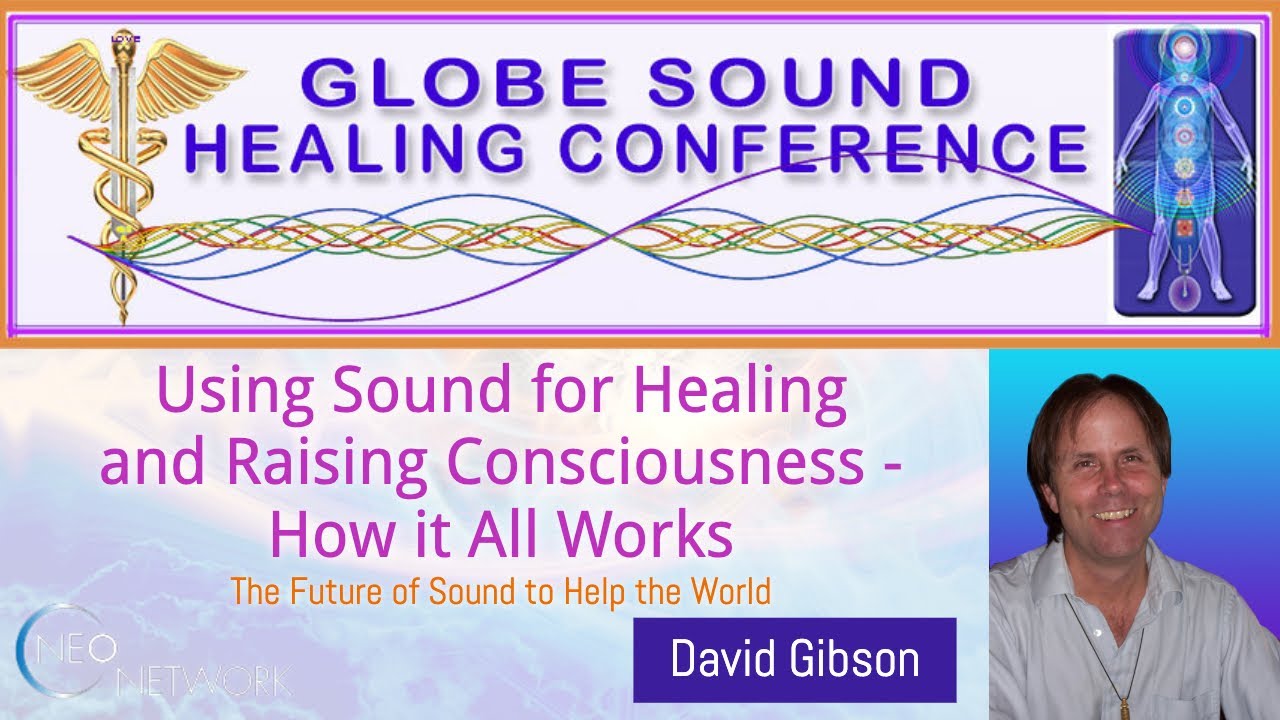 LOVE

GLOBE SOUND HEALING CONFERENCE

Using Sound for Healing and Raising Consciousness - How it All Works

The Future of Sound to Help the World

NEO NETWORK

David Gibson